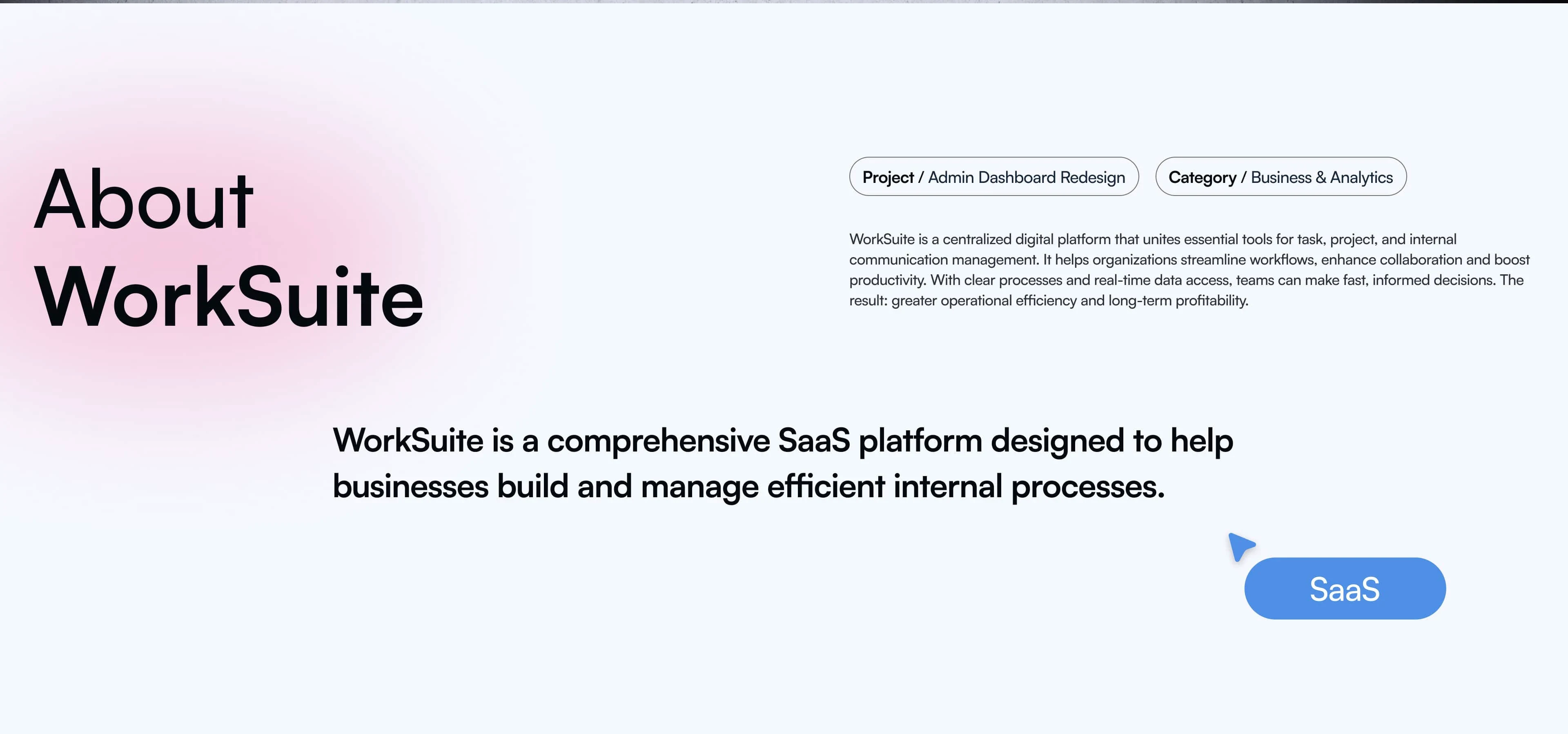 About WorkSuite

Project / Admin Dashboard Redesign

Category / Business & Analytics

WorkSuite is a centralized digital platform that unites essential tools for task, project, and internal communication management. It helps organizations streamline workflows, enhance collaboration and boost productivity. With clear processes and real-time data access, teams can make fast, informed decisions. The result: greater operational efficiency and long-term profitability.

WorkSuite is a comprehensive SaaS platform designed to help businesses build and manage efficient internal processes.

SaaS